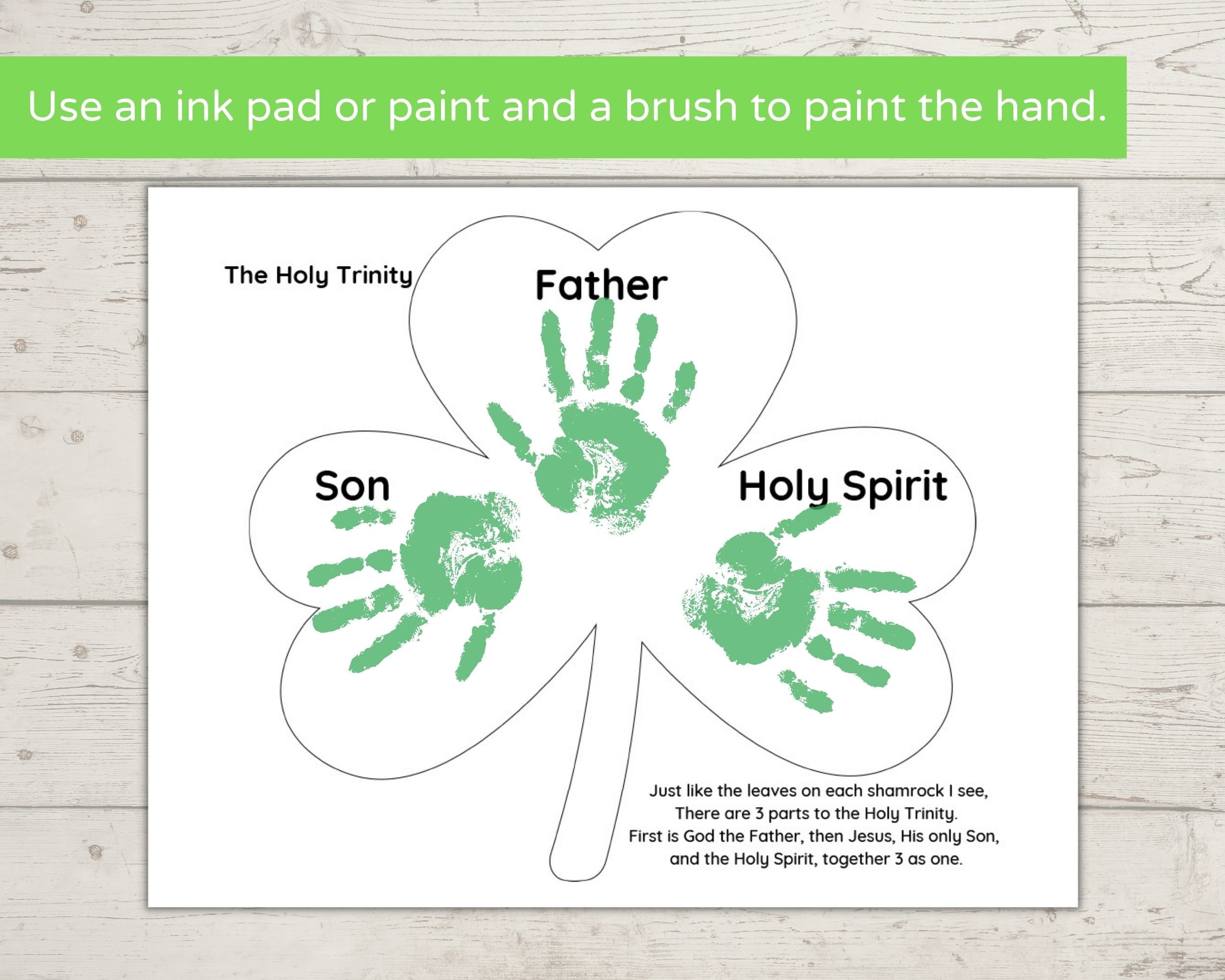 Use an ink pad or paint and a brush to paint the hand.

The Holy Trinity

Father

Son

Holy Spirit

Just like the leaves on each shamrock I see,
There are 3 parts to the Holy Trinity.
First is God the Father, then Jesus, His only Son,
and the Holy Spirit, together 3 as one.